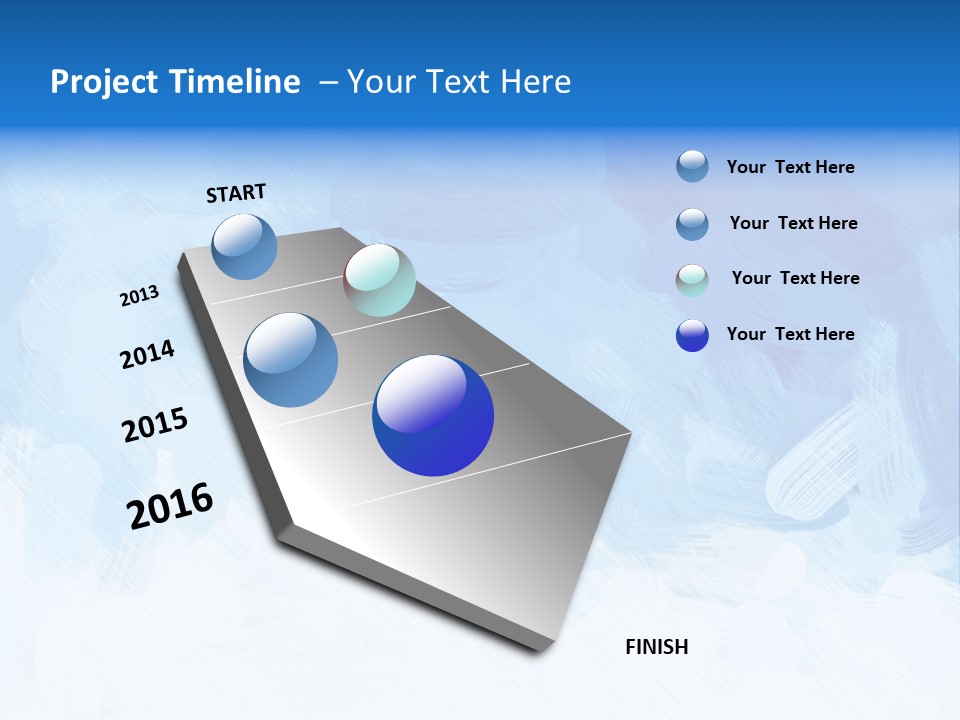 Project Timeline – Your Text Here

START

2013

2014

2015

2016

FINISH

Your Text Here

Your Text Here

Your Text Here

Your Text Here